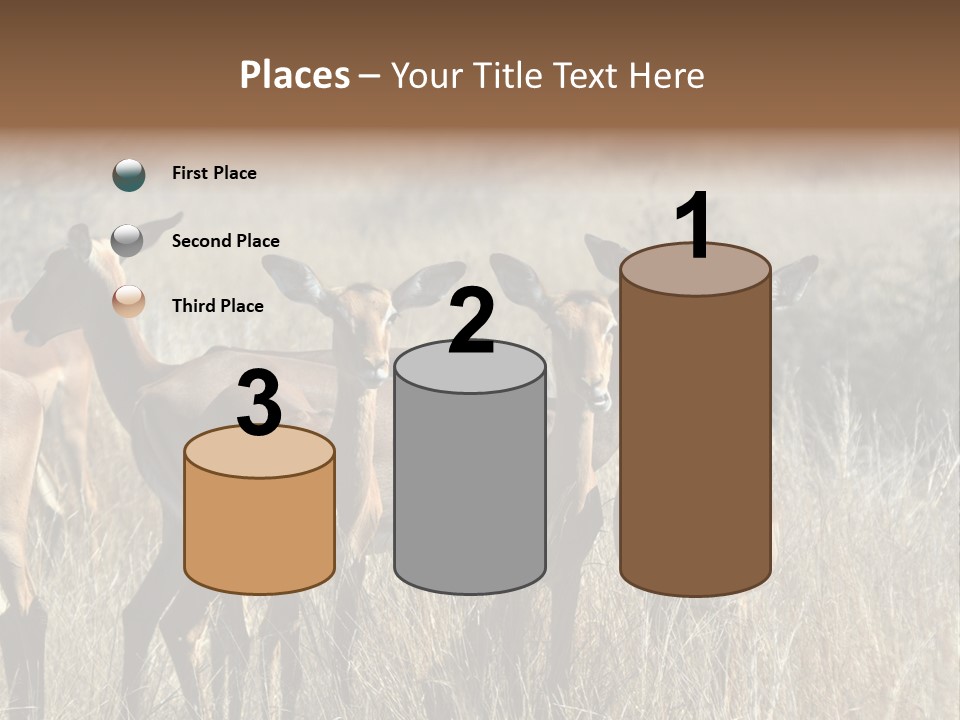 Places – Your Title Text Here

First Place

Second Place

Third Place

3

2

1